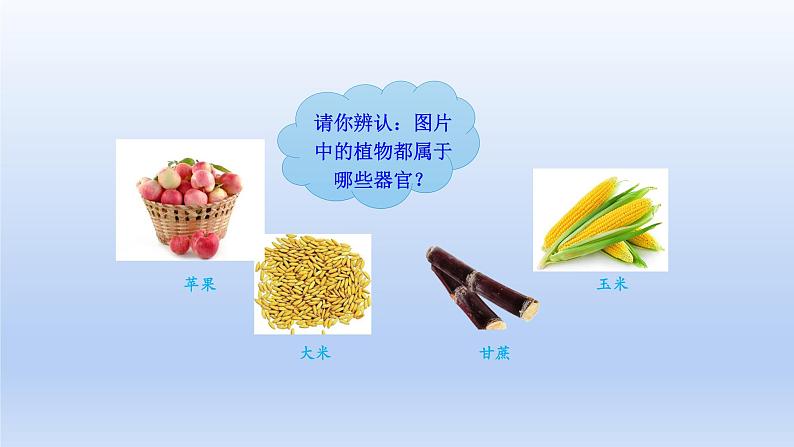 请你辨认：图片中的植物都属于哪些器官？

苹果

大米

甘蔗

玉米